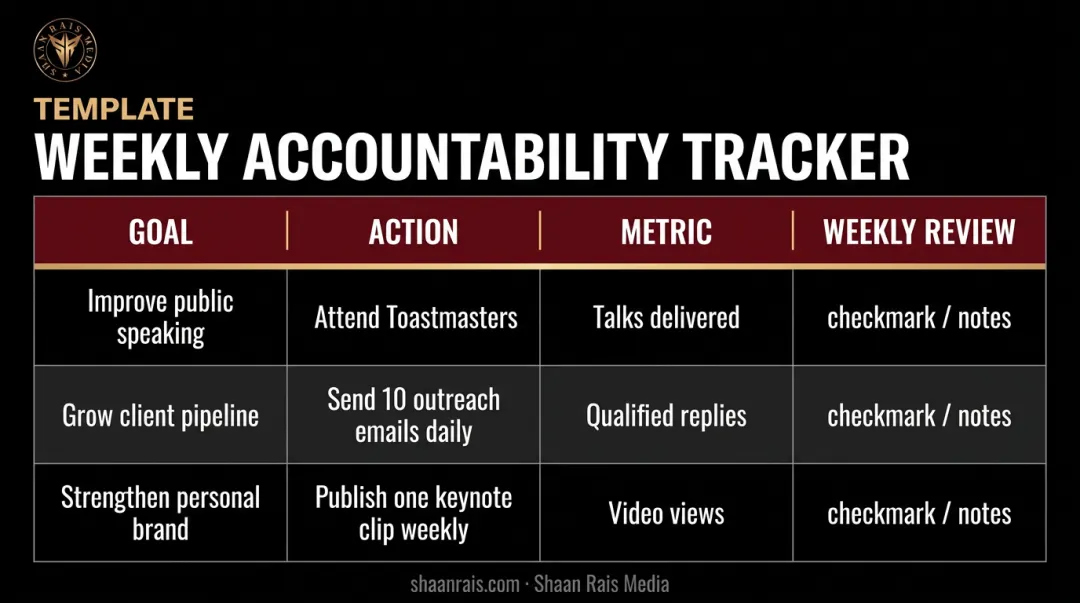 SHAAN RAIS MEDIA

TEMPLATE
WEEKLY ACCOUNTABILITY TRACKER

| GOAL | ACTION | METRIC | WEEKLY REVIEW |
|---|---|---|---|
| Improve public speaking | Attend Toastmasters | Talks delivered | checkmark / notes |
| Grow client pipeline | Send 10 outreach emails daily | Qualified replies | checkmark / notes |
| Strengthen personal brand | Publish one keynote clip weekly | Video views | checkmark / notes |

shaanrais.com · Shaan Rais Media